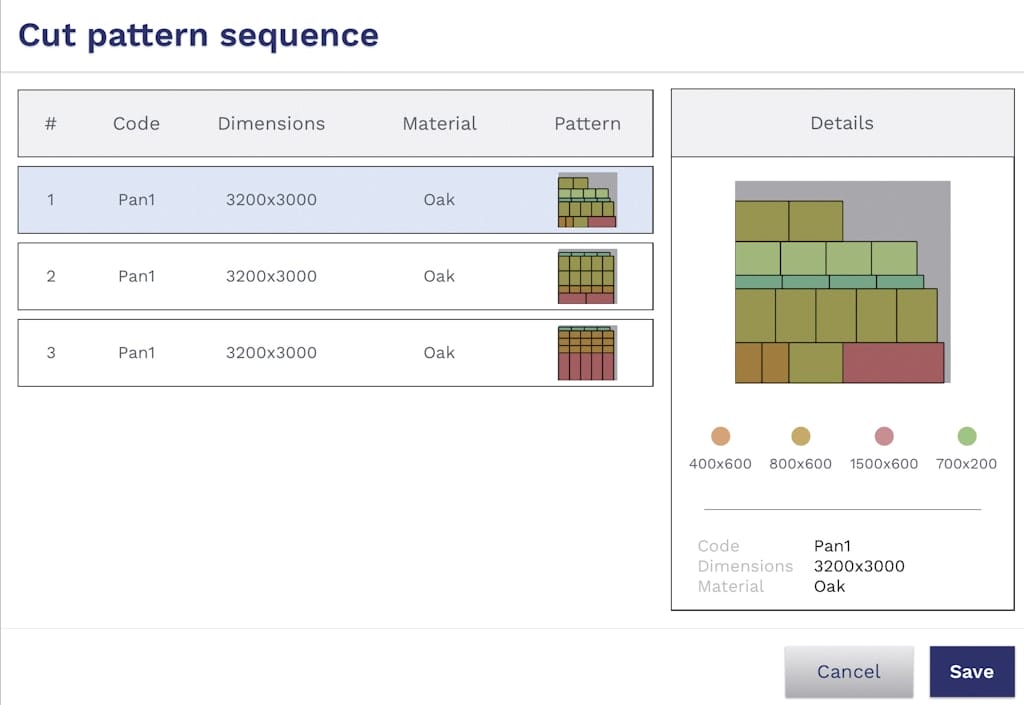 Cut pattern sequence

| # | Code | Dimensions | Material | Pattern |
|---|---|---|---|---|
| 1 | Pan1 | 3200x3000 | Oak | |
| 2 | Pan1 | 3200x3000 | Oak | |
| 3 | Pan1 | 3200x3000 | Oak | |

Details

400x600 800x600 1500x600 700x200

Code Pan1
Dimensions 3200x3000
Material Oak

Cancel Save